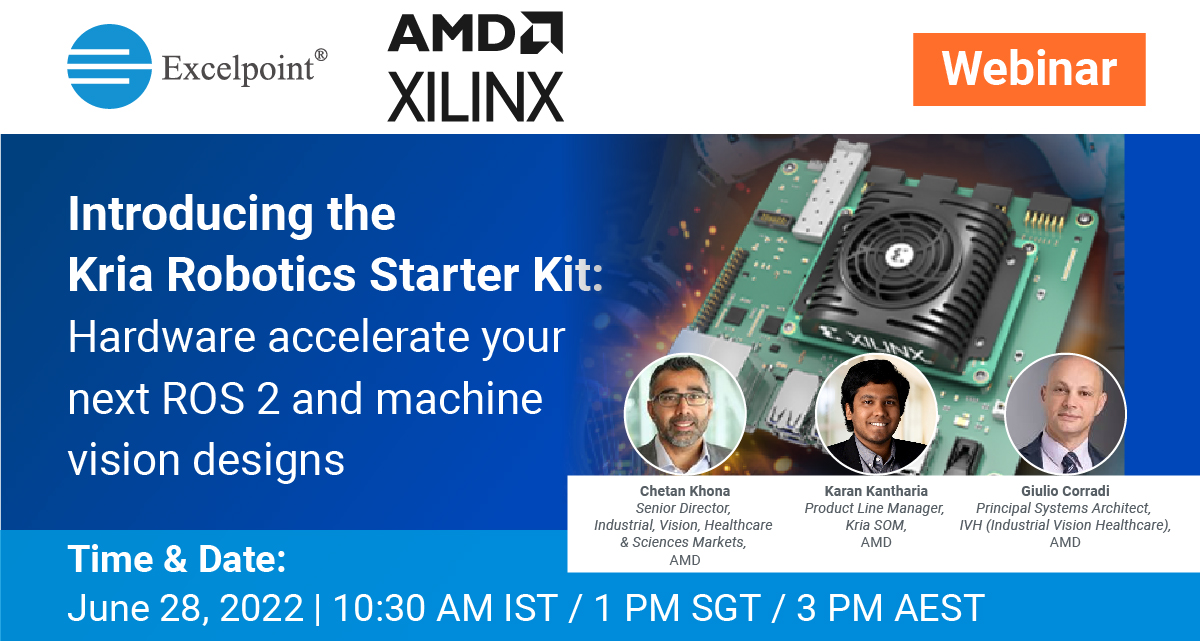 Excelpoint®

AMD
XILINX

Webinar

Introducing the Kria Robotics Starter Kit: Hardware accelerate your next ROS 2 and machine vision designs

XILINX

Chetan Khona
Senior Director, Industrial, Vision, Healthcare & Sciences Markets, AMD

Karan Kantharia
Product Line Manager, Kria SOM, AMD

Giulio Corradi
Principal Systems Architect, IVH (Industrial Vision Healthcare), AMD

Time & Date:
June 28, 2022 | 10:30 AM IST / 1 PM SGT / 3 PM AEST